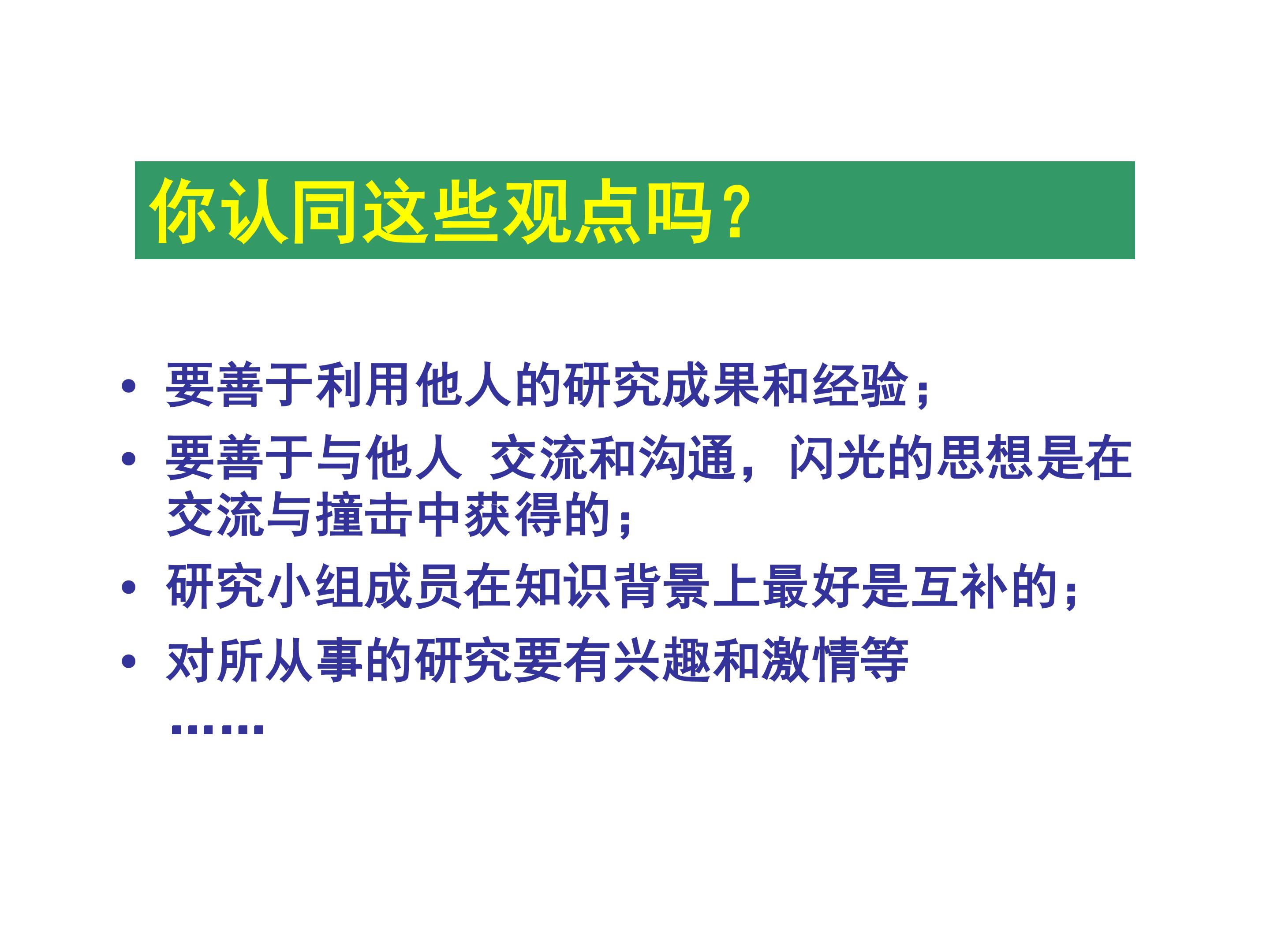 你认同这些观点吗?

• 要善于利用他人的研究成果和经验;

• 要善于与他人 交流和沟通，闪光的思想是在交流与撞击中获得的;

• 研究小组成员在知识背景上最好是互补的;

• 对所从事的研究要有兴趣和激情等

……